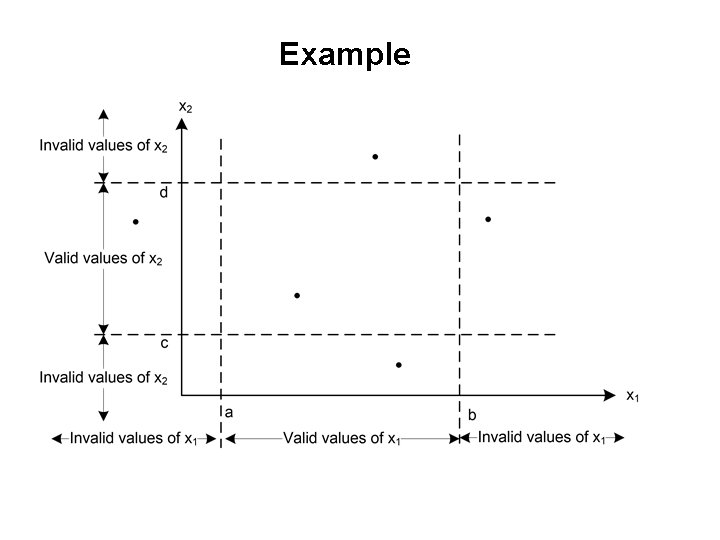 Example

$x_2$

Invalid values of $x_2$

d

Valid values of $x_2$

c

Invalid values of $x_2$

$x_1$

a

b

Invalid values of $x_1$

Valid values of $x_1$

Invalid values of $x_1$